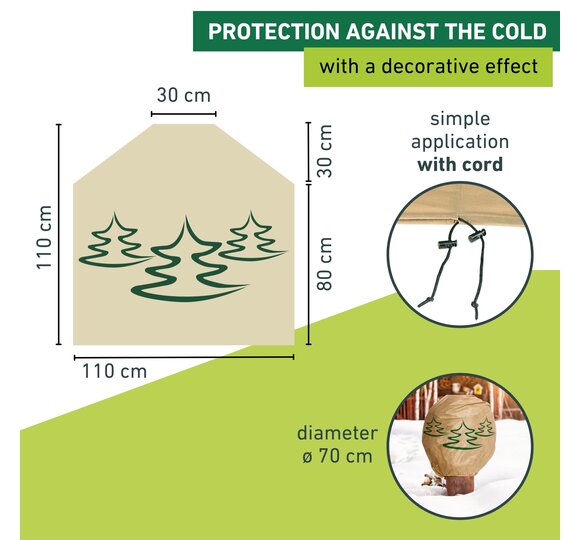 PROTECTION AGAINST THE COLD

with a decorative effect

30 cm

110 cm

30 cm

80 cm

110 cm

simple application **with cord**

diameter ø 70 cm